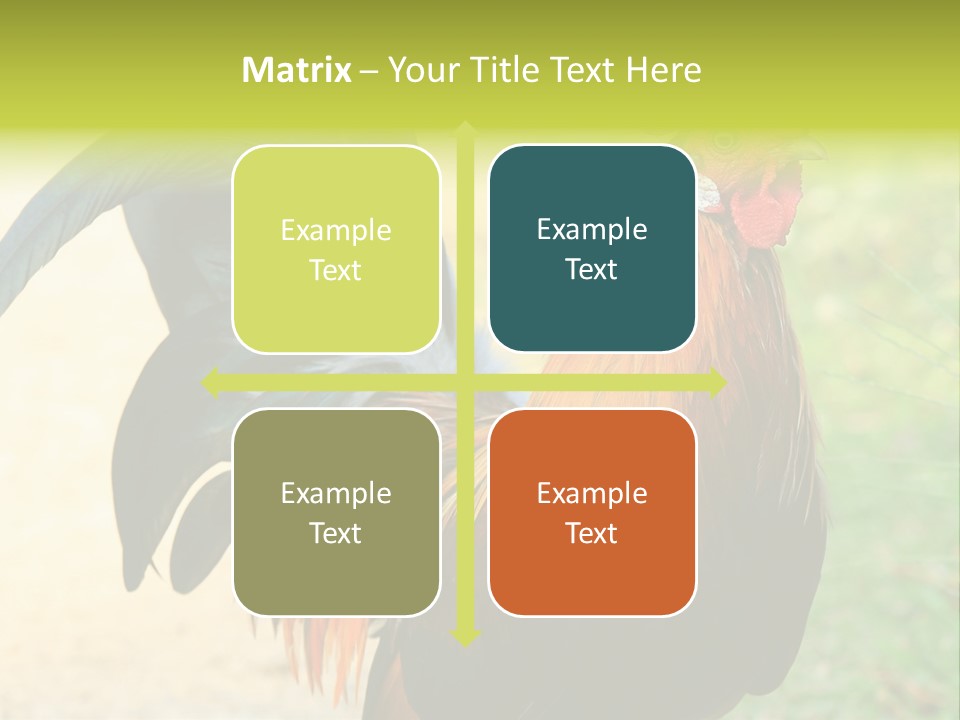 Matrix – Your Title Text Here

Example Text

Example Text

Example Text

Example Text